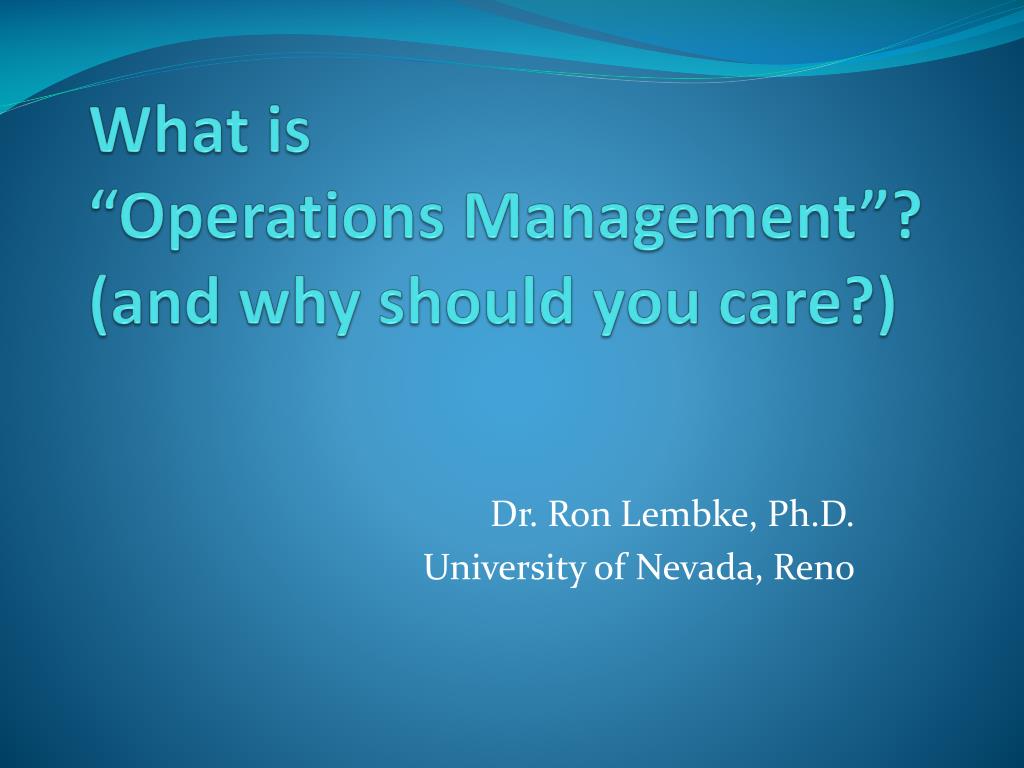 What is “Operations Management”? (and why should you care?)

Dr. Ron Lembke, Ph.D.
University of Nevada, Reno